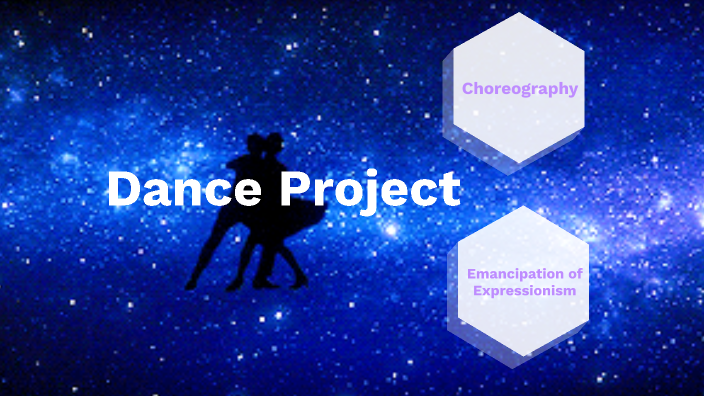 Dance Project

Choreography

Emancipation of Expressionism